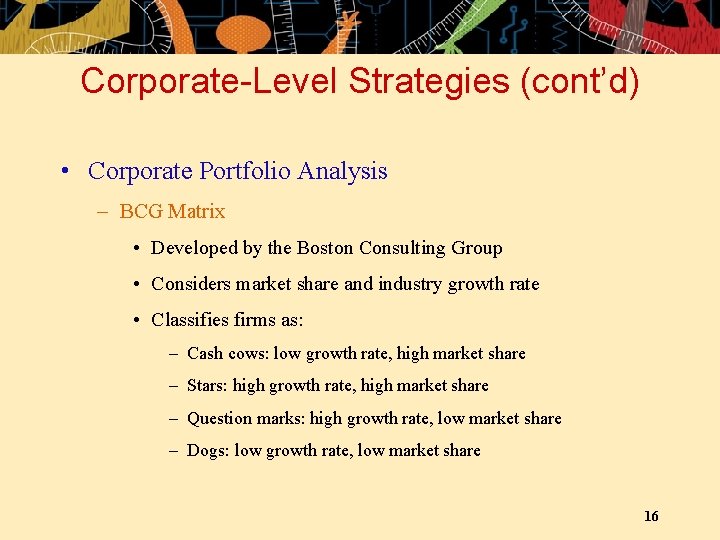 Corporate-Level Strategies (cont'd)

• Corporate Portfolio Analysis

– BCG Matrix

• Developed by the Boston Consulting Group

• Considers market share and industry growth rate

• Classifies firms as:

– Cash cows: low growth rate, high market share

– Stars: high growth rate, high market share

– Question marks: high growth rate, low market share

– Dogs: low growth rate, low market share

16